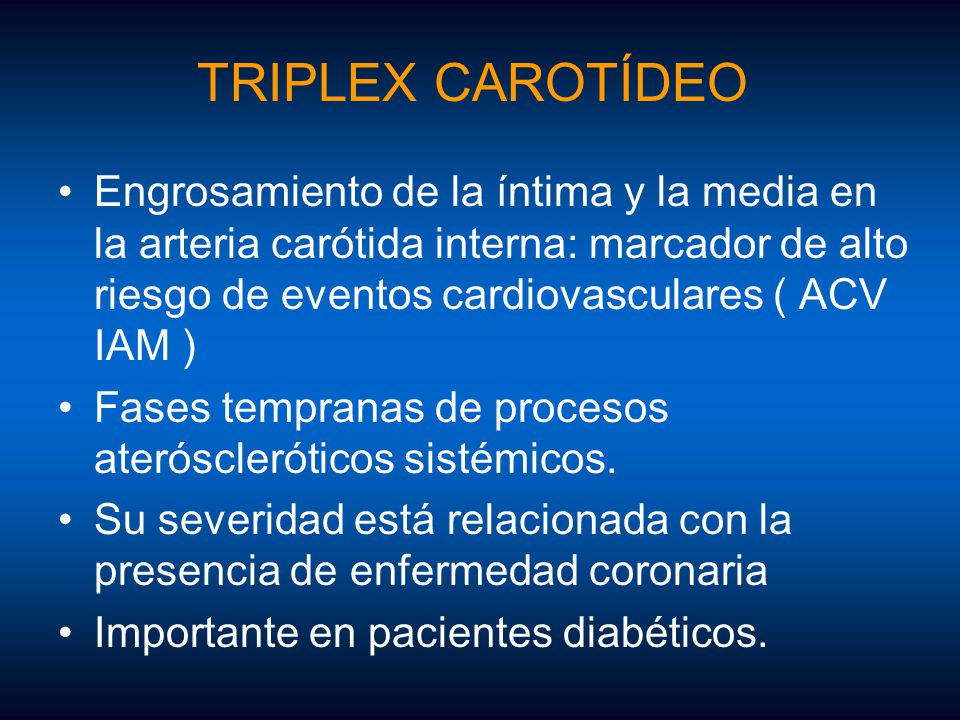 TRIPLEX CAROTÍDEO

• Engrosamiento de la íntima y la media en la arteria carótida interna: marcador de alto riesgo de eventos cardiovasculares ( ACV IAM )

• Fases tempranas de procesos ateróscleróticos sistémicos.

• Su severidad está relacionada con la presencia de enfermedad coronaria

• Importante en pacientes diabéticos.